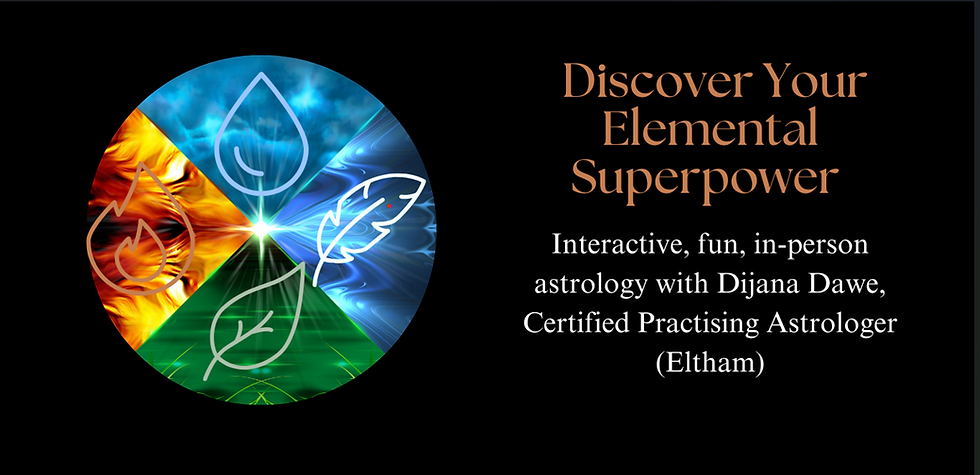 Discover Your Elemental Superpower

Interactive, fun, in-person astrology with Dijana Dawe, Certified Practising Astrologer (Eltham)